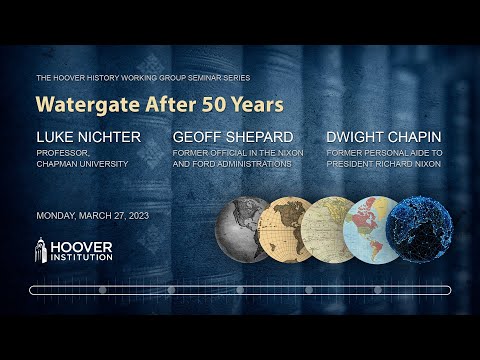 THE HOOVER HISTORY WORKING GROUP SEMINAR SERIES

Watergate After 50 Years

LUKE NICHTER
PROFESSOR, CHAPMAN UNIVERSITY

GEOFF SHEPARD
FORMER OFFICIAL IN THE NIXON AND FORD ADMINISTRATIONS

DWIGHT CHAPIN
FORMER PERSONAL AIDE TO PRESIDENT RICHARD NIXON

MONDAY, MARCH 27, 2023

HOOVER INSTITUTION